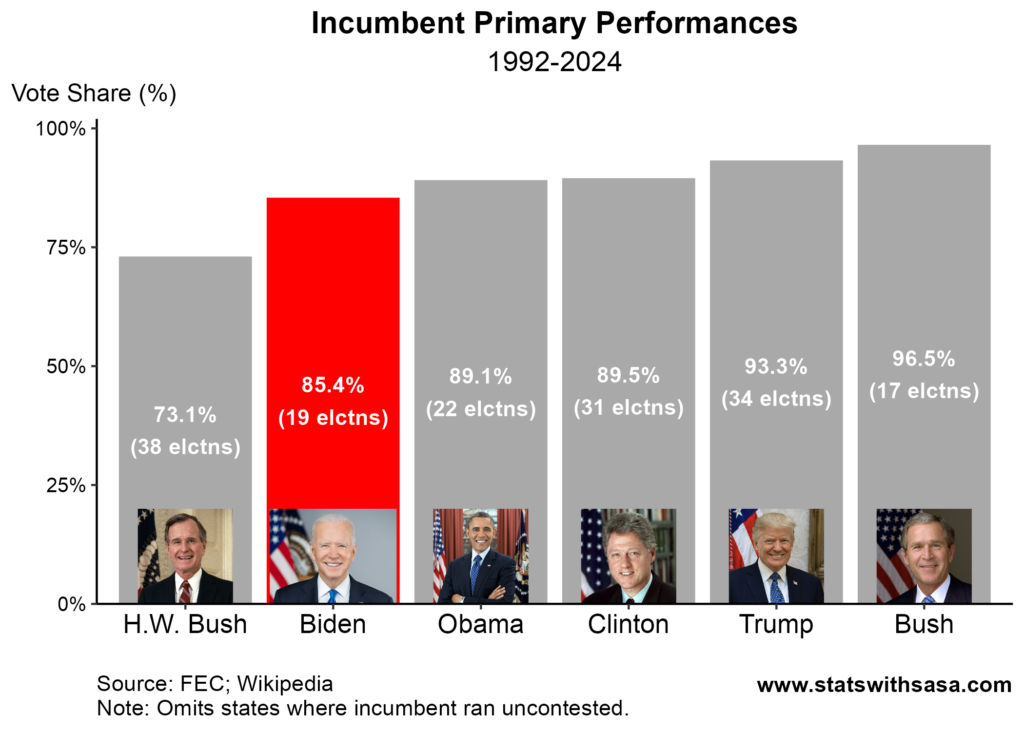 Incumbent Primary Performances
1992-2024

Vote Share (%)

100%
75%
50%
25%
0%

73.1%
(38 elctns)

85.4%
(19 elctns)

89.1%
(22 elctns)

89.5%
(31 elctns)

93.3%
(34 elctns)

96.5%
(17 elctns)

H.W. Bush
Biden
Obama
Clinton
Trump
Bush

Source: FEC; Wikipedia
Note: Omits states where incumbent ran uncontested.

www.statswithsasa.com